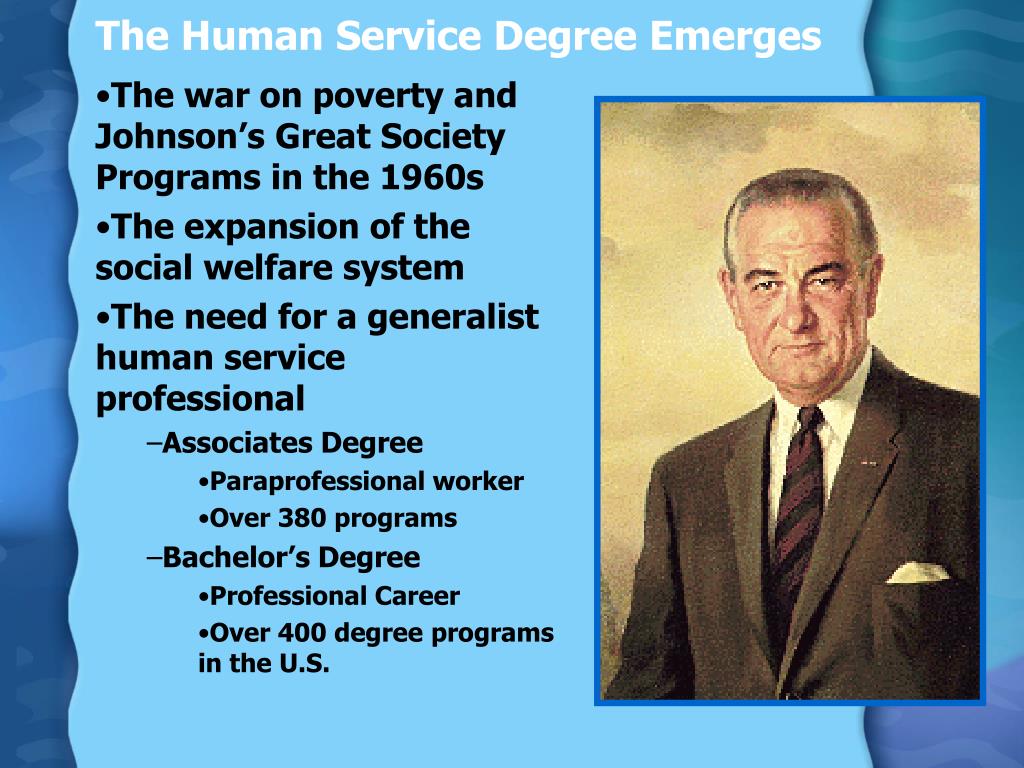 The Human Service Degree Emerges

•The war on poverty and Johnson's Great Society Programs in the 1960s

•The expansion of the social welfare system

•The need for a generalist human service professional

–Associates Degree

•Paraprofessional worker

•Over 380 programs

–Bachelor's Degree

•Professional Career

•Over 400 degree programs in the U.S.